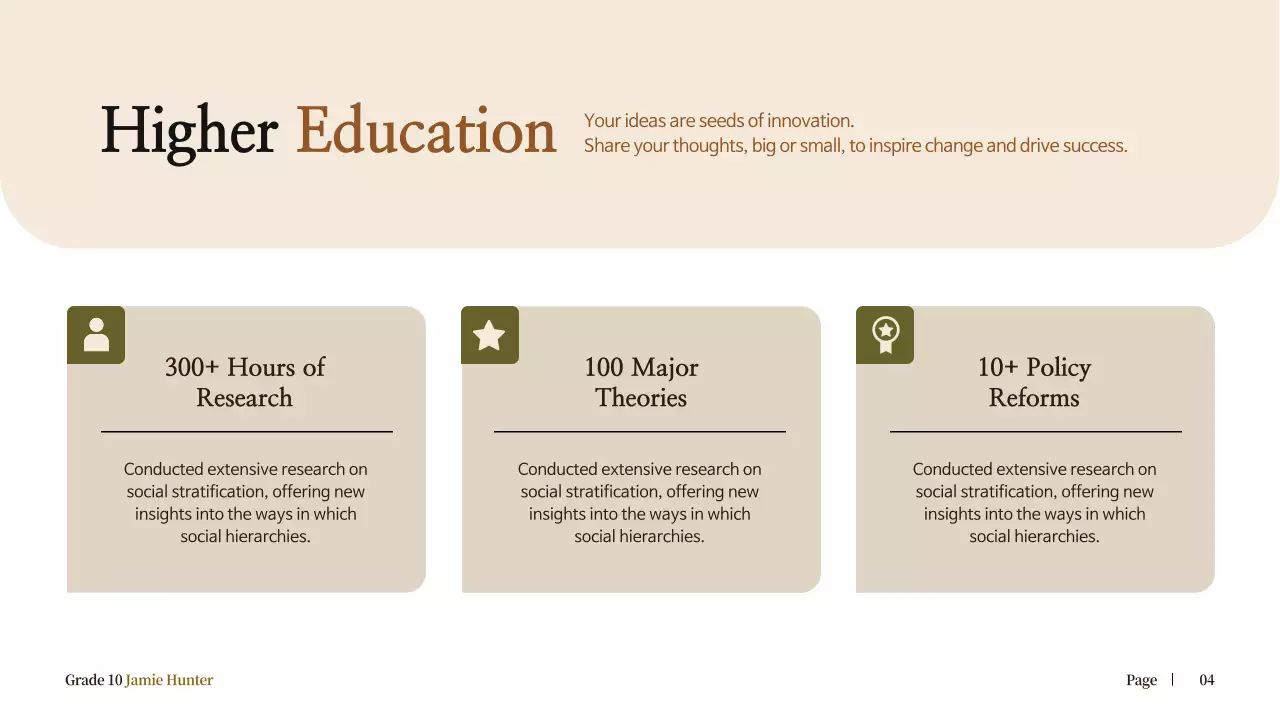 Higher Education

Your ideas are seeds of innovation.
Share your thoughts, big or small, to inspire change and drive success.

300+ Hours of Research

Conducted extensive research on social stratification, offering new insights into the ways in which social hierarchies.

100 Major Theories

Conducted extensive research on social stratification, offering new insights into the ways in which social hierarchies.

10+ Policy Reforms

Conducted extensive research on social stratification, offering new insights into the ways in which social hierarchies.

Grade 10 Jamie Hunter

Page | 04